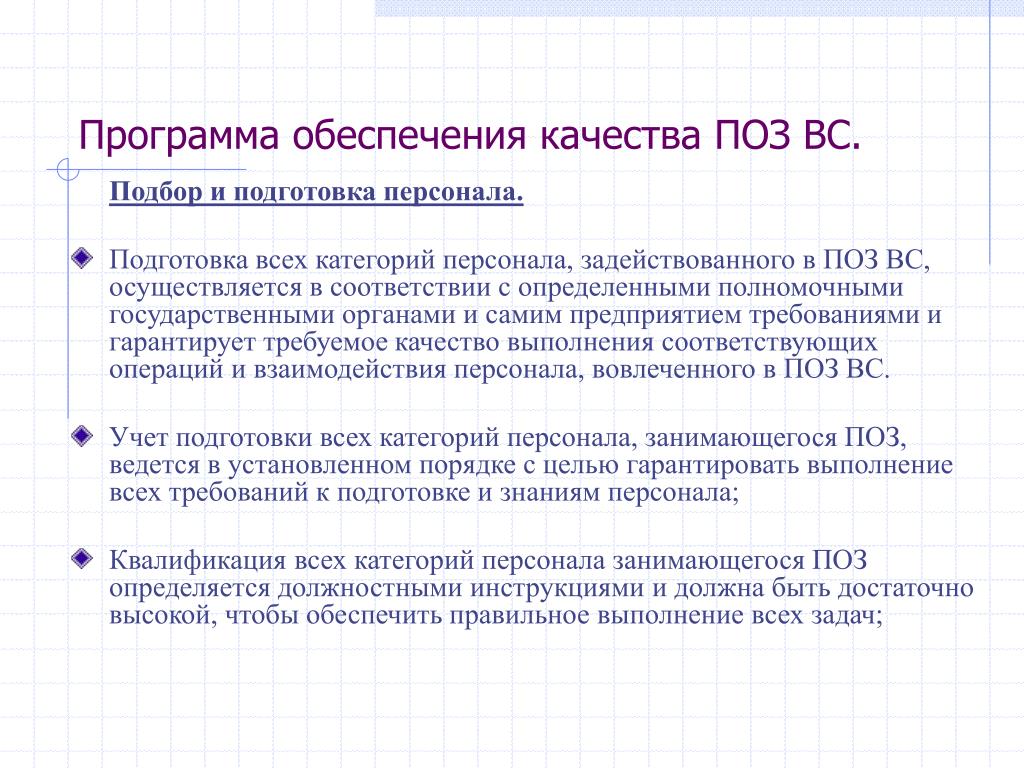 Программа обеспечения качества ПОЗ ВС.

Подбор и подготовка персонала.

Подготовка всех категорий персонала, задействованного в ПОЗ ВС, осуществляется в соответствии с определенными полномочными государственными органами и самим предприятием требованиями и гарантирует требуемое качество выполнения соответствующих операций и взаимодействия персонала, вовлеченного в ПОЗ ВС.

Учет подготовки всех категорий персонала, занимающегося ПОЗ, ведется в установленном порядке с целью гарантировать выполнение всех требований к подготовке и знаниям персонала;

Квалификация всех категорий персонала занимающегося ПОЗ определяется должностными инструкциями и должна быть достаточно высокой, чтобы обеспечить правильное выполнение всех задач;